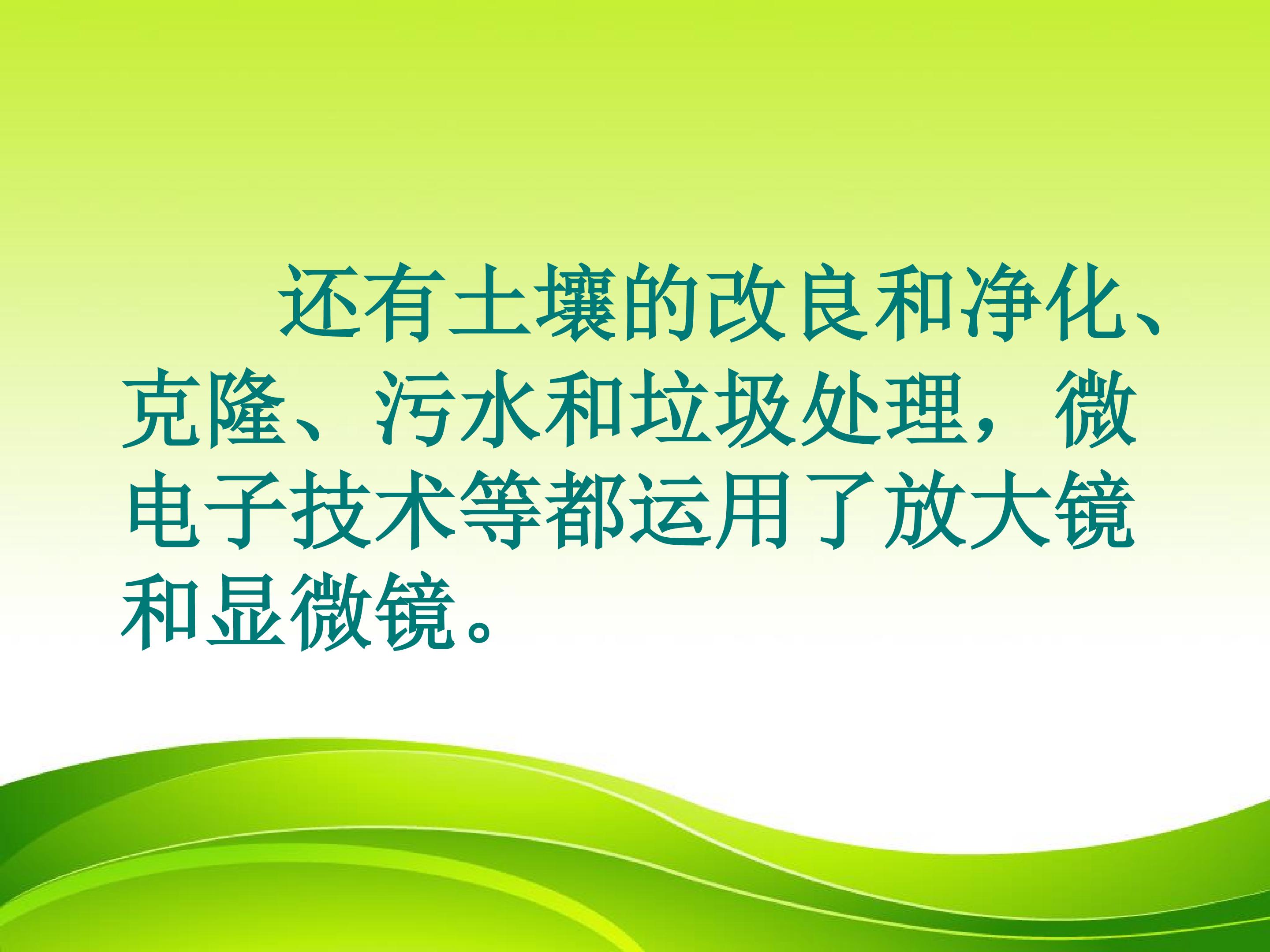 还有土壤的改良和净化、克隆、污水和垃圾处理，微电子技术等都运用了放大镜和显微镜。